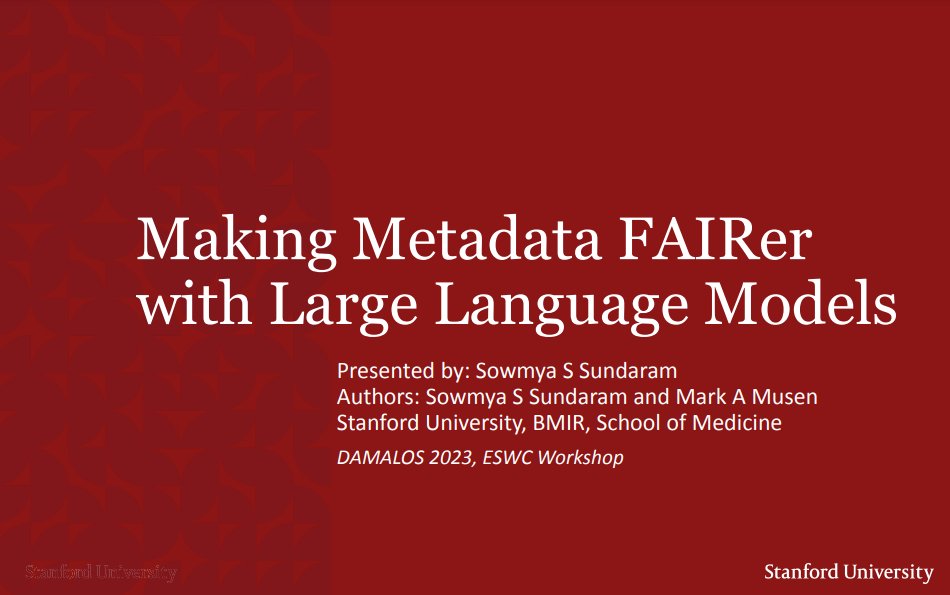 Making Metadata FAIRer with Large Language Models

Presented by: Sowmya S Sundaram
Authors: Sowmya S Sundaram and Mark A Musen
Stanford University, BMIR, School of Medicine

DAMALOS 2023, ESWC Workshop

Stanford University

Stanford University